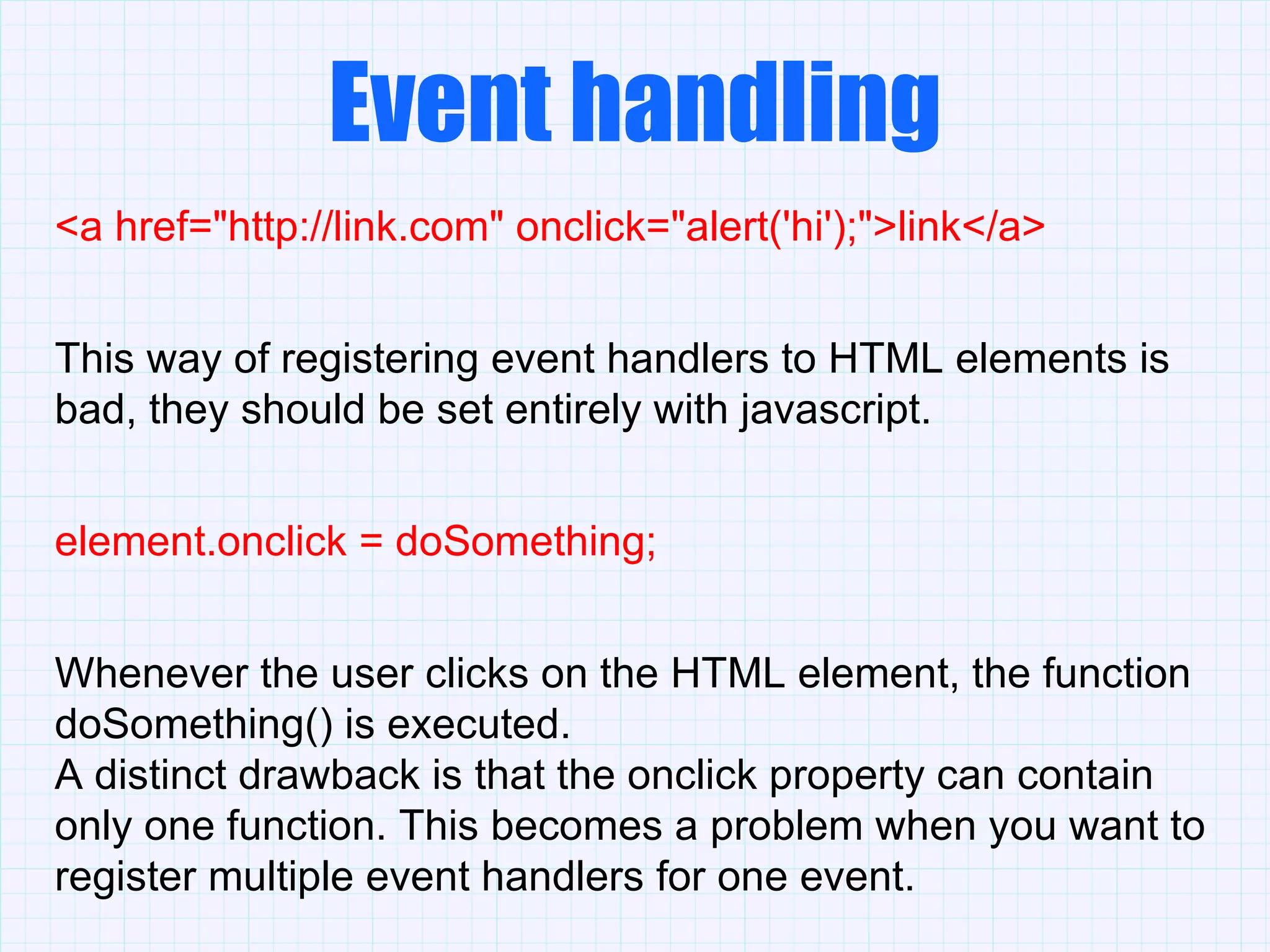 Event handling

<a href="http://link.com" onclick="alert('hi');">link</a>

This way of registering event handlers to HTML elements is bad, they should be set entirely with javascript.

element.onclick = doSomething;

Whenever the user clicks on the HTML element, the function doSomething() is executed.
A distinct drawback is that the onclick property can contain only one function. This becomes a problem when you want to register multiple event handlers for one event.